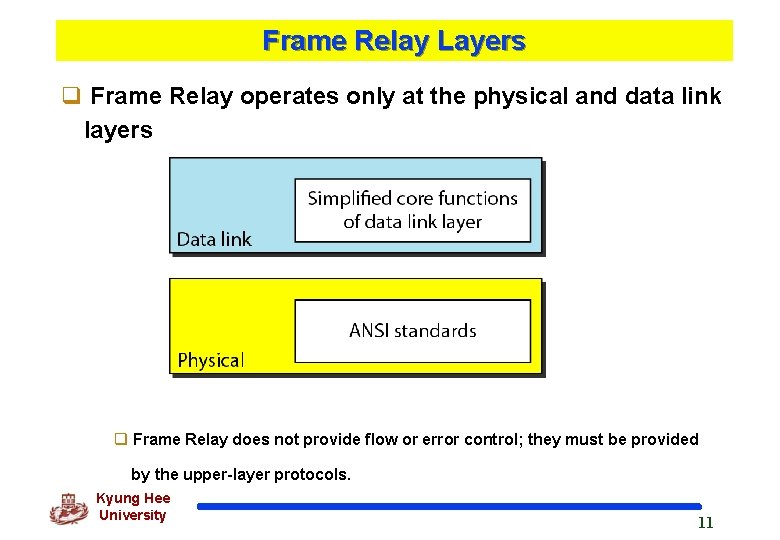 Frame Relay Layers

❑ Frame Relay operates only at the physical and data link layers

Simplified core functions of data link layer

Data link

ANSI standards

Physical

❑ Frame Relay does not provide flow or error control; they must be provided by the upper-layer protocols.

Kyung Hee University

11